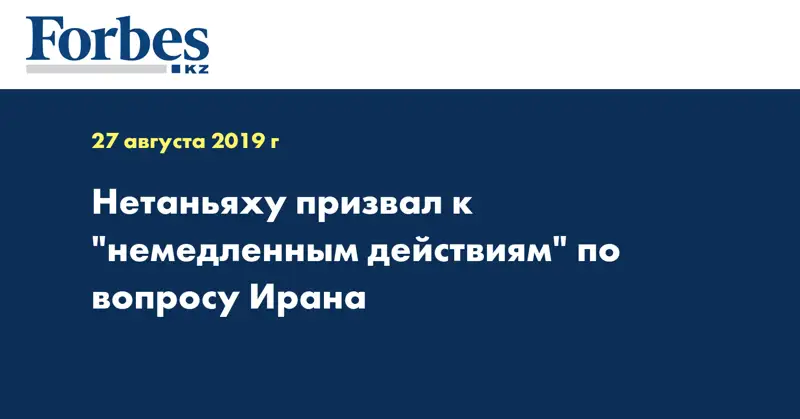 Forbes
KZ

27 августа 2019 г

Нетаньяху призвал к "немедленным действиям" по вопросу Ирана